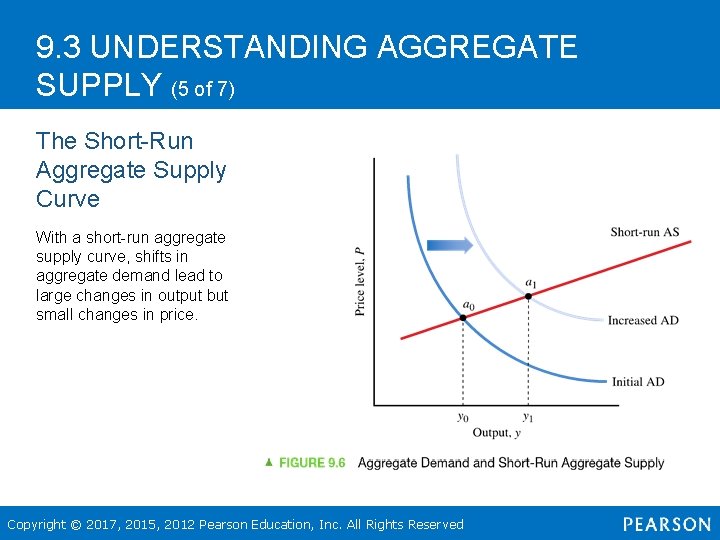 9.3 UNDERSTANDING AGGREGATE SUPPLY (5 of 7)

The Short-Run Aggregate Supply Curve

With a short-run aggregate supply curve, shifts in aggregate demand lead to large changes in output but small changes in price.

Price level, $P$

Short-run AS

$a_1$

$a_0$

Increased AD

Initial AD

$y_0$

$y_1$

Output, $y$

▲ FIGURE 9.6 Aggregate Demand and Short-Run Aggregate Supply

Copyright © 2017, 2015, 2012 Pearson Education, Inc. All Rights Reserved

PEARSON